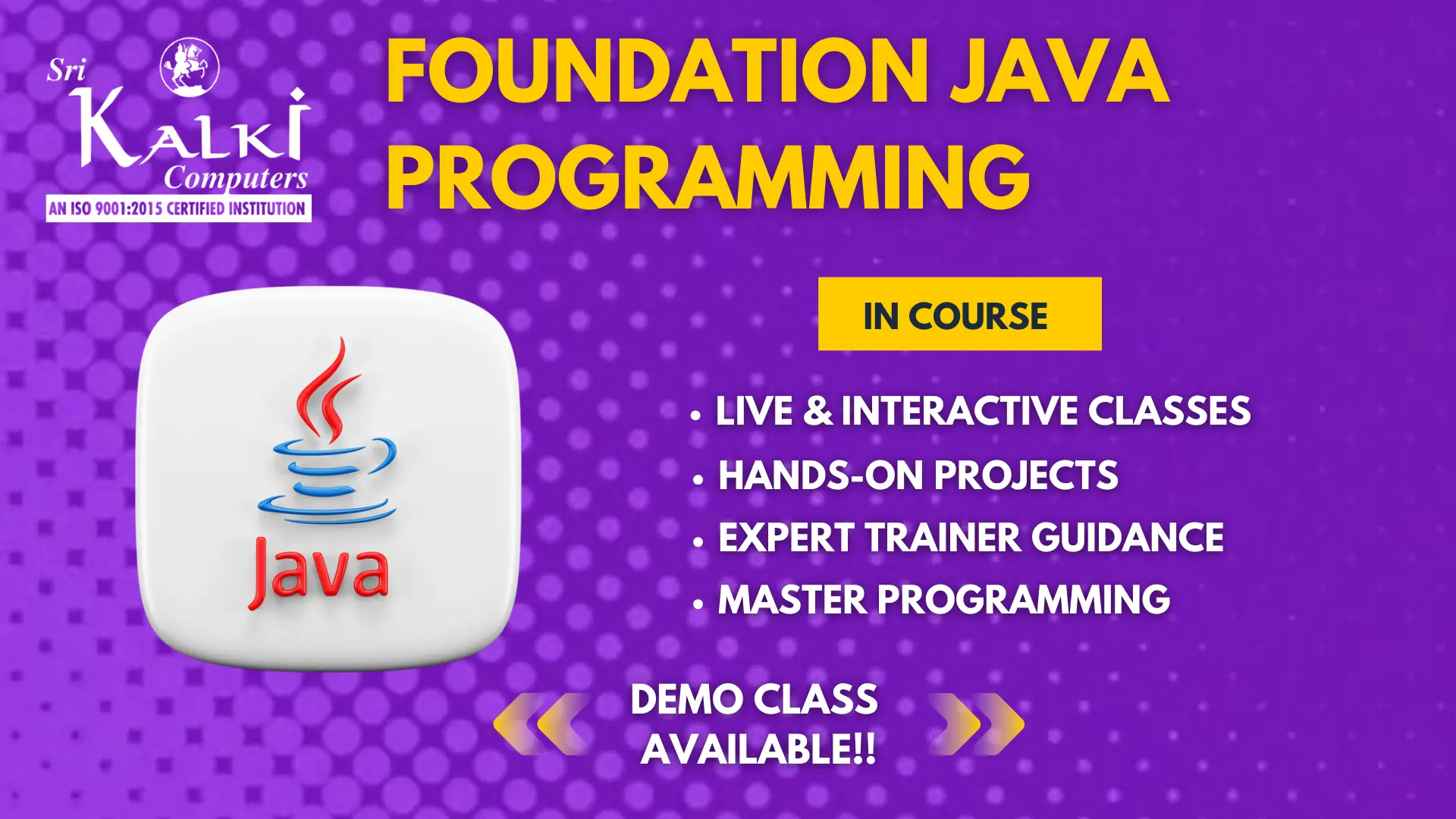 Sri KALKI Computers
AN ISO 9001:2015 CERTIFIED INSTITUTION

FOUNDATION JAVA PROGRAMMING

Java

IN COURSE

• LIVE & INTERACTIVE CLASSES
• HANDS-ON PROJECTS
• EXPERT TRAINER GUIDANCE
• MASTER PROGRAMMING

DEMO CLASS AVAILABLE!!